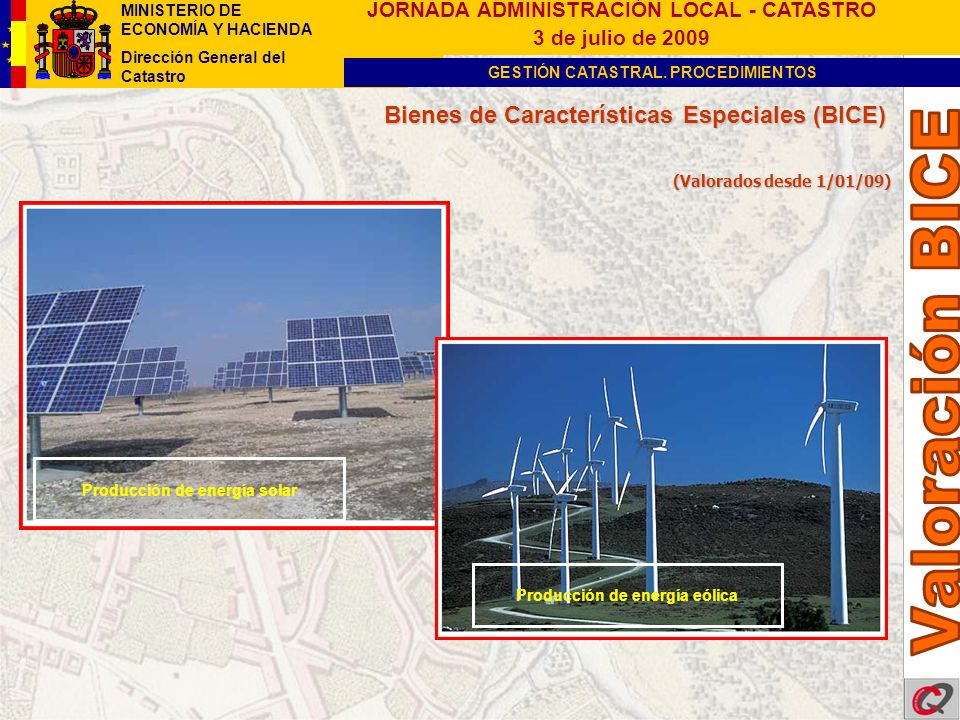 MINISTERIO DE ECONOMÍA Y HACIENDA

Dirección General del Catastro

JORNADA ADMINISTRACIÓN LOCAL - CATASTRO
3 de julio de 2009

GESTIÓN CATASTRAL. PROCEDIMIENTOS

Bienes de Características Especiales (BICE)

(Valorados desde 1/01/09)

Producción de energía solar

Producción de energía eólica

Valoración BICE